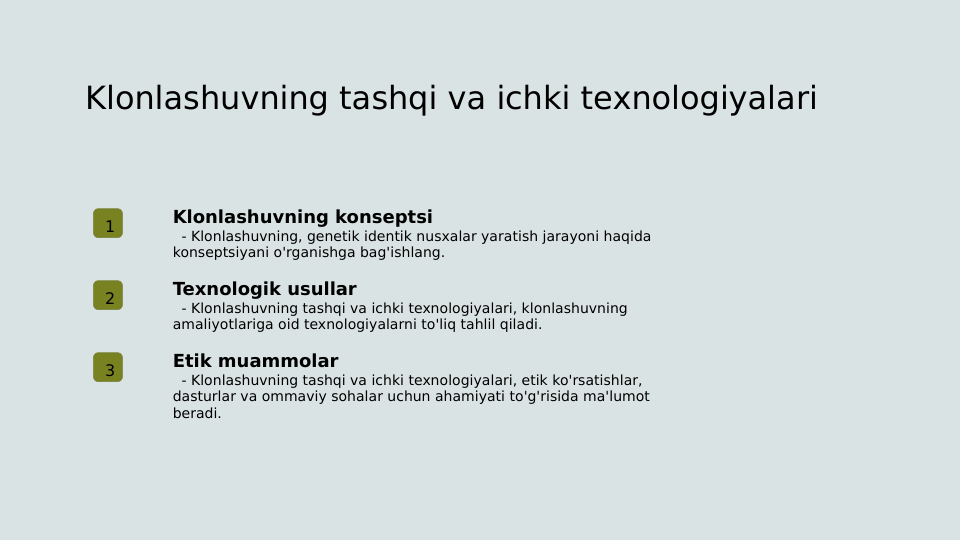 Klonlashuvning tashqi va ichki texnologiyalari

1

Klonlashuvning konseptsi
- Klonlashuvning, genetik identik nusxalar yaratish jarayoni haqida konseptsiyani o'rganishga bag'ishlang.

2

Texnologik usullar
- Klonlashuvning tashqi va ichki texnologiyalari, klonlashuvning amaliyotlariga oid texnologiyalarni to'liq tahlil qiladi.

3

Etik muammolar
- Klonlashuvning tashqi va ichki texnologiyalari, etik ko'rsatishlar, dasturlar va ommaviy sohalar uchun ahamiyati to'g'risida ma'lumot beradi.